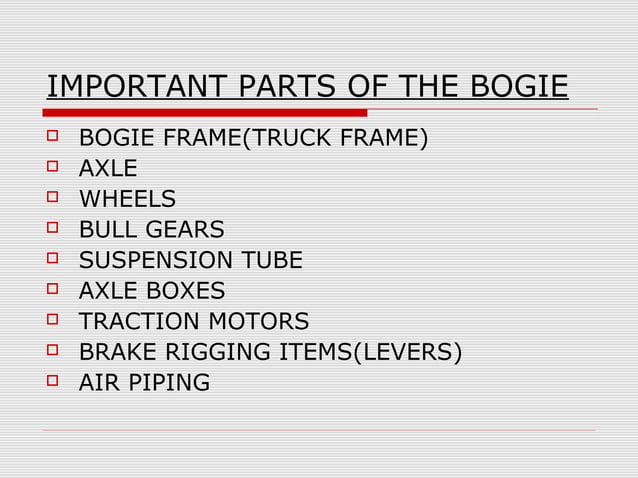 IMPORTANT PARTS OF THE BOGIE

- BOGIE FRAME(TRUCK FRAME)
- AXLE
- WHEELS
- BULL GEARS
- SUSPENSION TUBE
- AXLE BOXES
- TRACTION MOTORS
- BRAKE RIGGING ITEMS(LEVERS)
- AIR PIPING